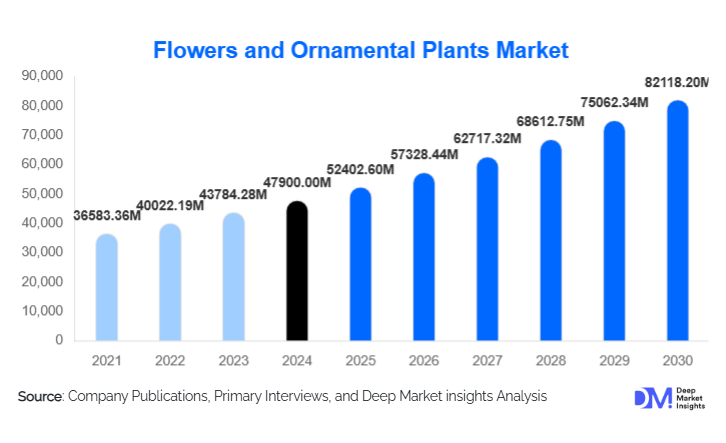 Flowers and Ornamental Plants Market

90,000
80,000
70,000
60,000
50,000
40,000
30,000
20,000
10,000
0

36583.36M
40022.19M
43784.28M
47900.00M
52402.60M
57328.44M
62717.32M
68612.75M
75062.34M
82118.20M

2021 2022 2023 2024 2025 2026 2027 2028 2029 2030

Source: Company Publications, Primary Interviews, and Deep Market insights Analysis

DM Deep Market Insights